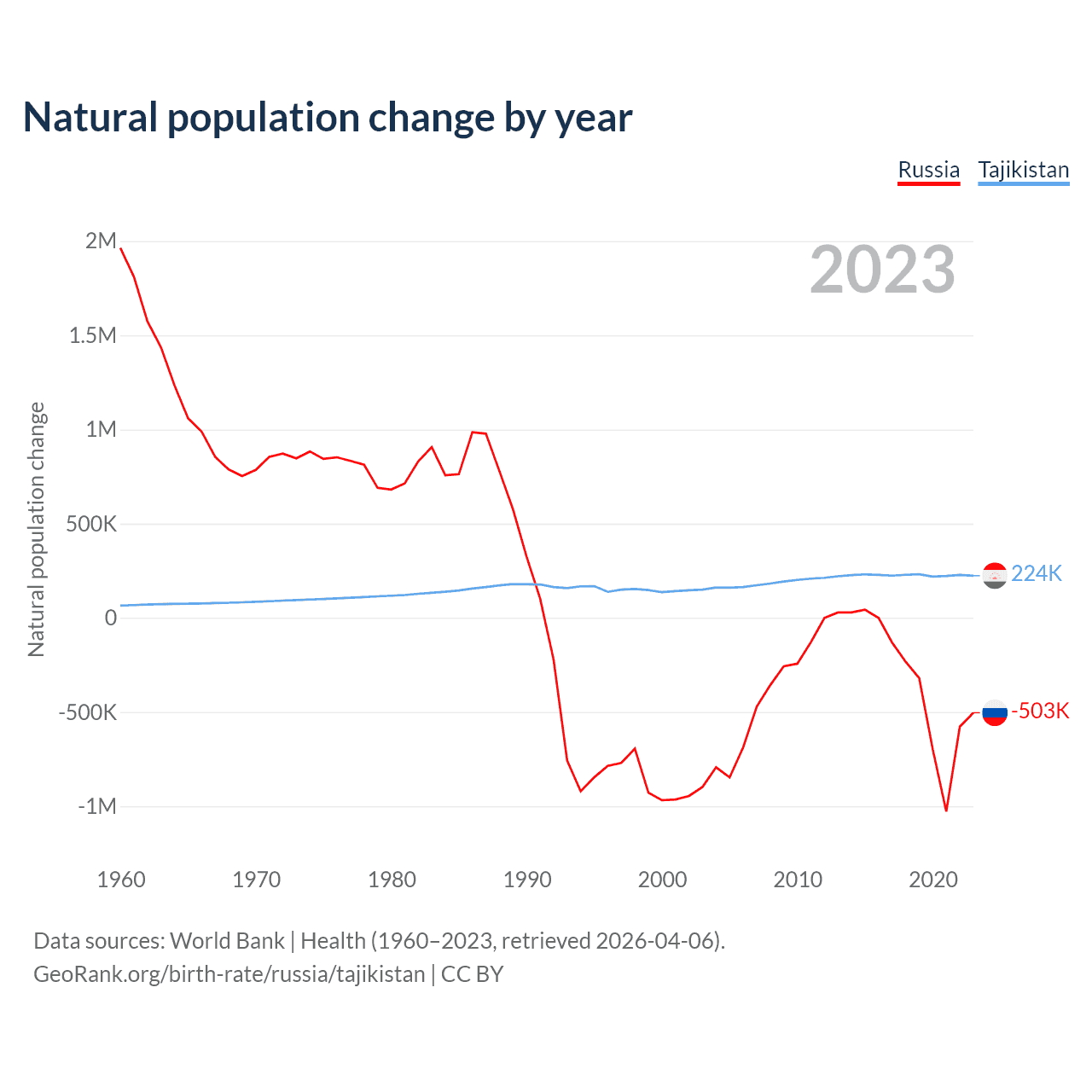 Natural population change by year

Russia Tajikistan

2023

Natural population change

2M
1.5M
1M
500K
0
-500K
-1M

224K
-503K

1960 1970 1980 1990 2000 2010 2020

Data sources: World Bank | Health (1960–2023, retrieved 2026-04-06).
GeoRank.org/birth-rate/russia/tajikistan | CC BY